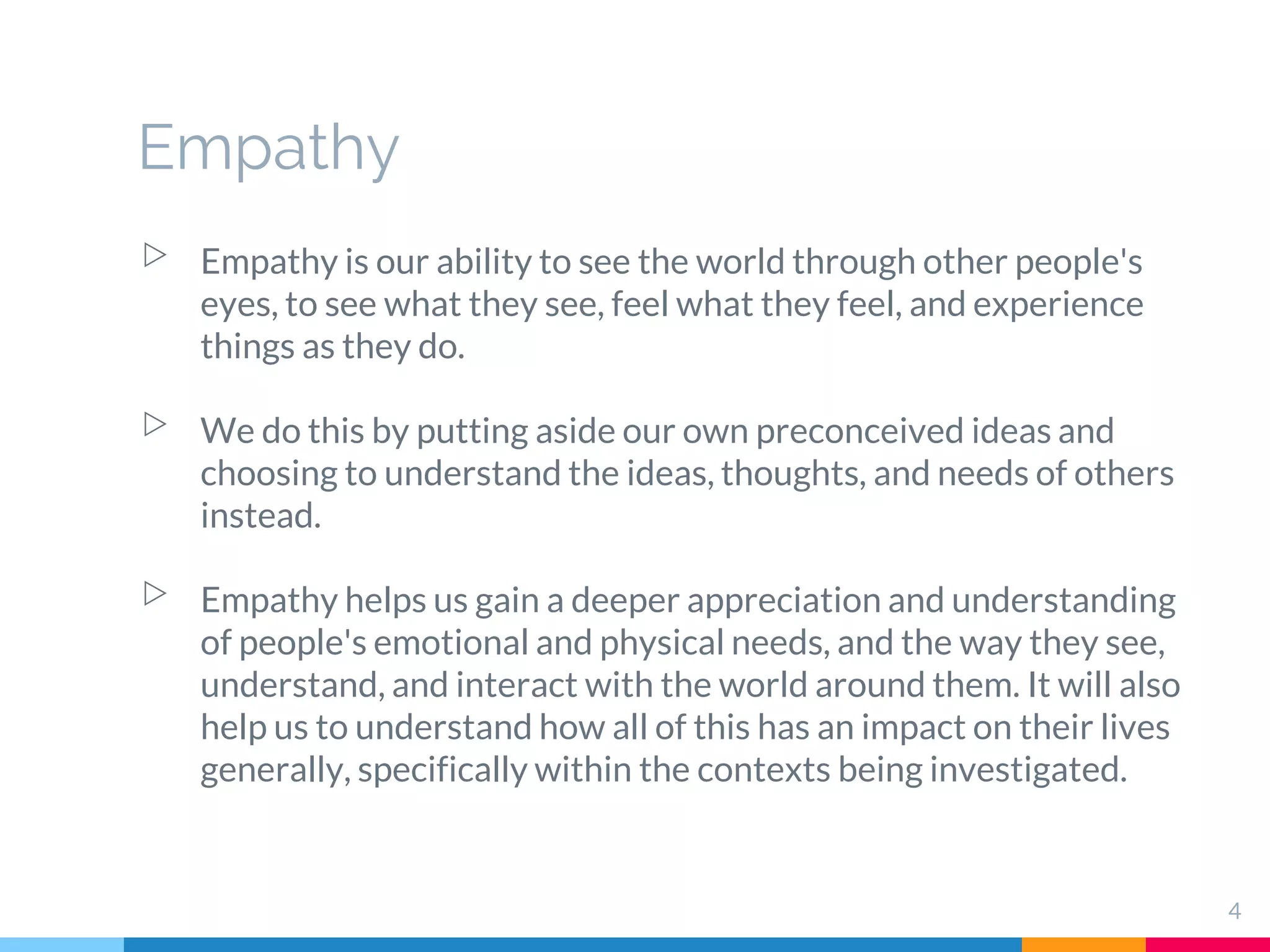 Empathy

▷ Empathy is our ability to see the world through other people's eyes, to see what they see, feel what they feel, and experience things as they do.

▷ We do this by putting aside our own preconceived ideas and choosing to understand the ideas, thoughts, and needs of others instead.

▷ Empathy helps us gain a deeper appreciation and understanding of people's emotional and physical needs, and the way they see, understand, and interact with the world around them. It will also help us to understand how all of this has an impact on their lives generally, specifically within the contexts being investigated.

4